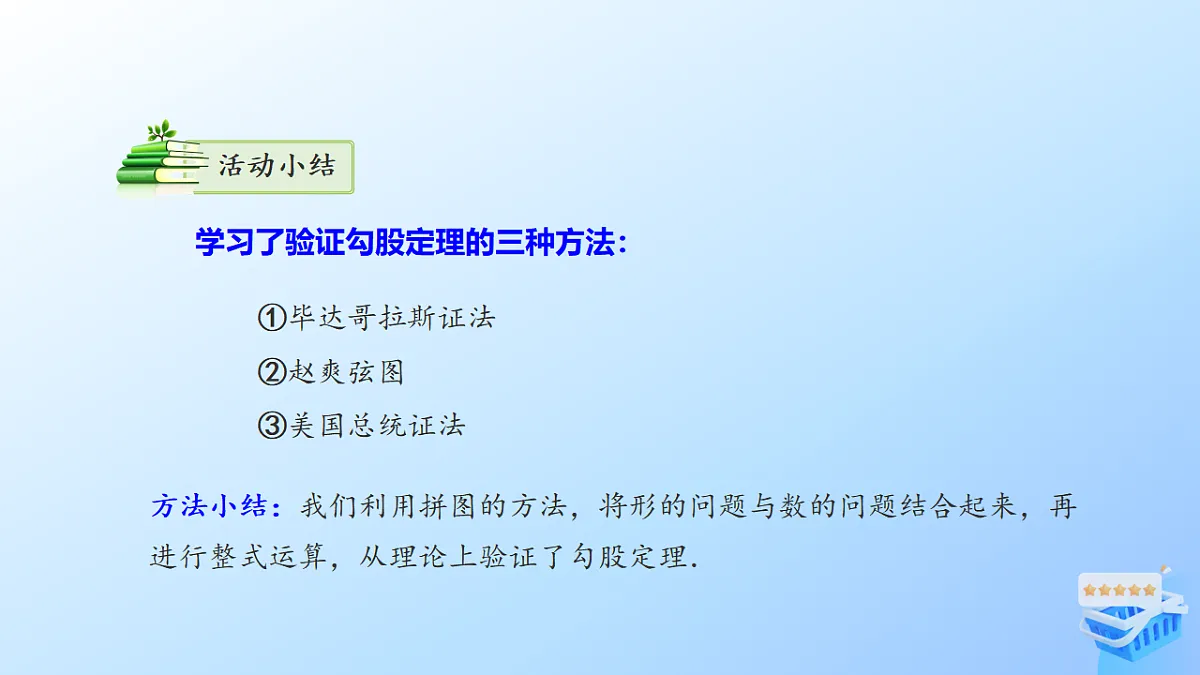 活动小结

学习了验证勾股定理的三种方法：

①毕达哥拉斯证法

②赵爽弦图

③美国总统证法

方法小结：我们利用拼图的方法，将形的问题与数的问题结合起来，再进行整式运算，从理论上验证了勾股定理.